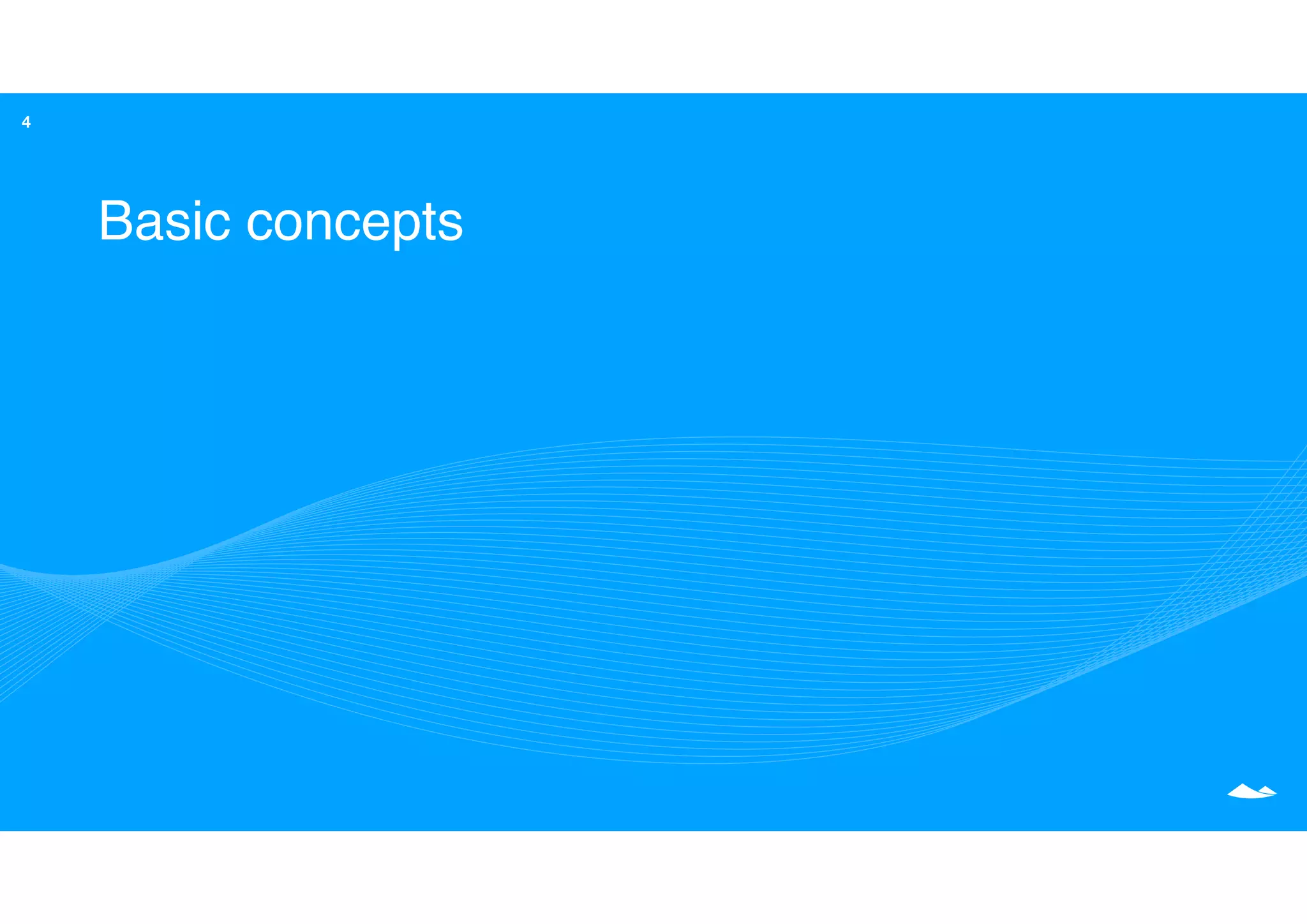 4

Basic concepts